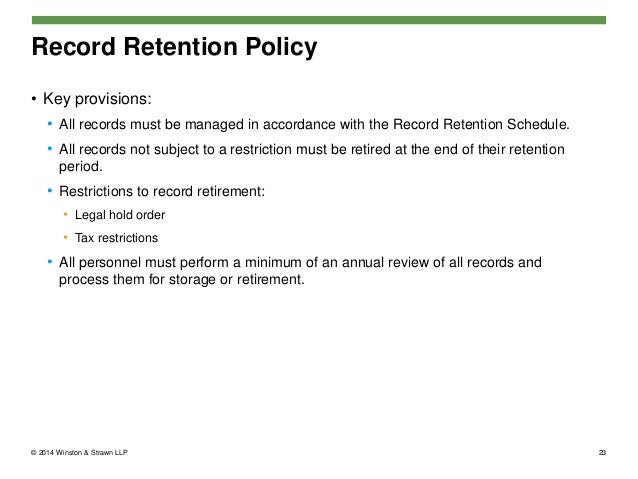 Record Retention Policy

• Key provisions:

• All records must be managed in accordance with the Record Retention Schedule.

• All records not subject to a restriction must be retired at the end of their retention period.

• Restrictions to record retirement:

• Legal hold order

• Tax restrictions

• All personnel must perform a minimum of an annual review of all records and process them for storage or retirement.

© 2014 Winston & Strawn LLP

23